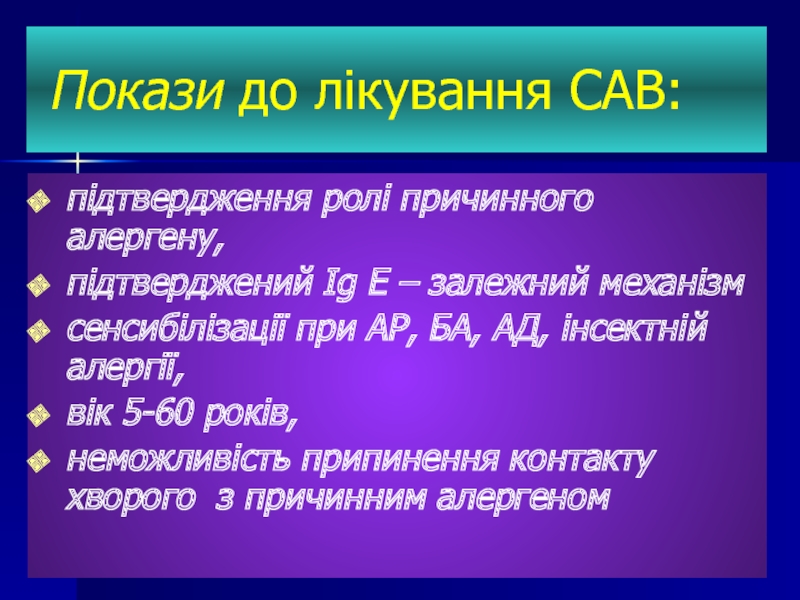 Покази до лікування САВ:

підтвердження ролі причинного алергену,

підтверджений Ig E – залежний механізм

сенсибілізації при АР, БА, АД, інсектній алергії,

вік 5-60 років,

неможливість припинення контакту хворого з причинним алергеном